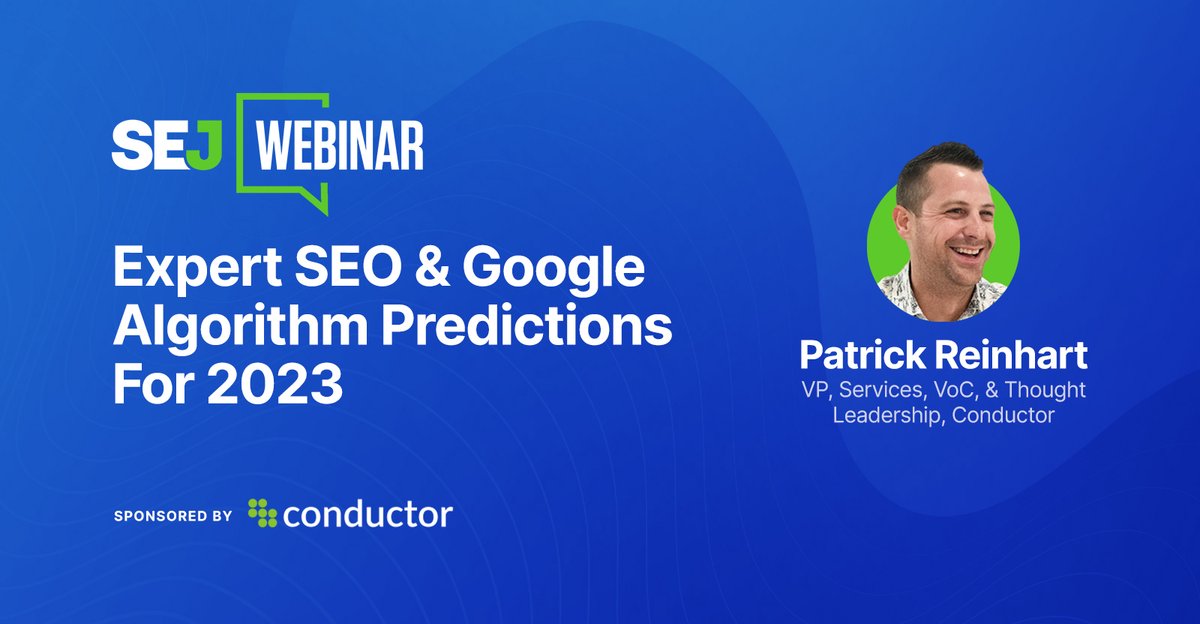 SEJ WEBINAR

Expert SEO & Google Algorithm Predictions For 2023

SPONSORED BY conductor

Patrick Reinhart
VP, Services, VoC, & Thought Leadership, Conductor